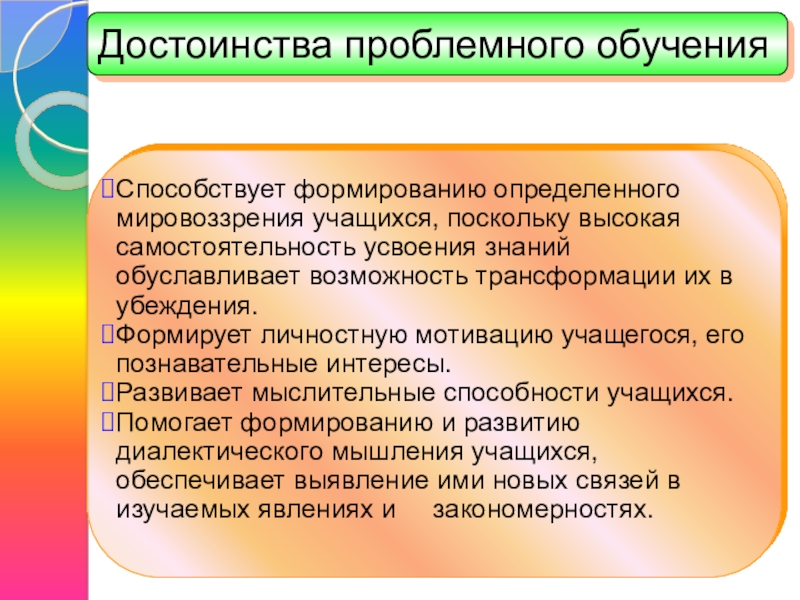 Достоинства проблемного обучения

Способствует формированию определенного мировоззрения учащихся, поскольку высокая самостоятельность усвоения знаний обуславливает возможность трансформации их в убеждения.
Формирует личностную мотивацию учащегося, его познавательные интересы.
Развивает мыслительные способности учащихся.
Помогает формированию и развитию диалектического мышления учащихся, обеспечивает выявление ими новых связей в изучаемых явлениях и закономерностях.